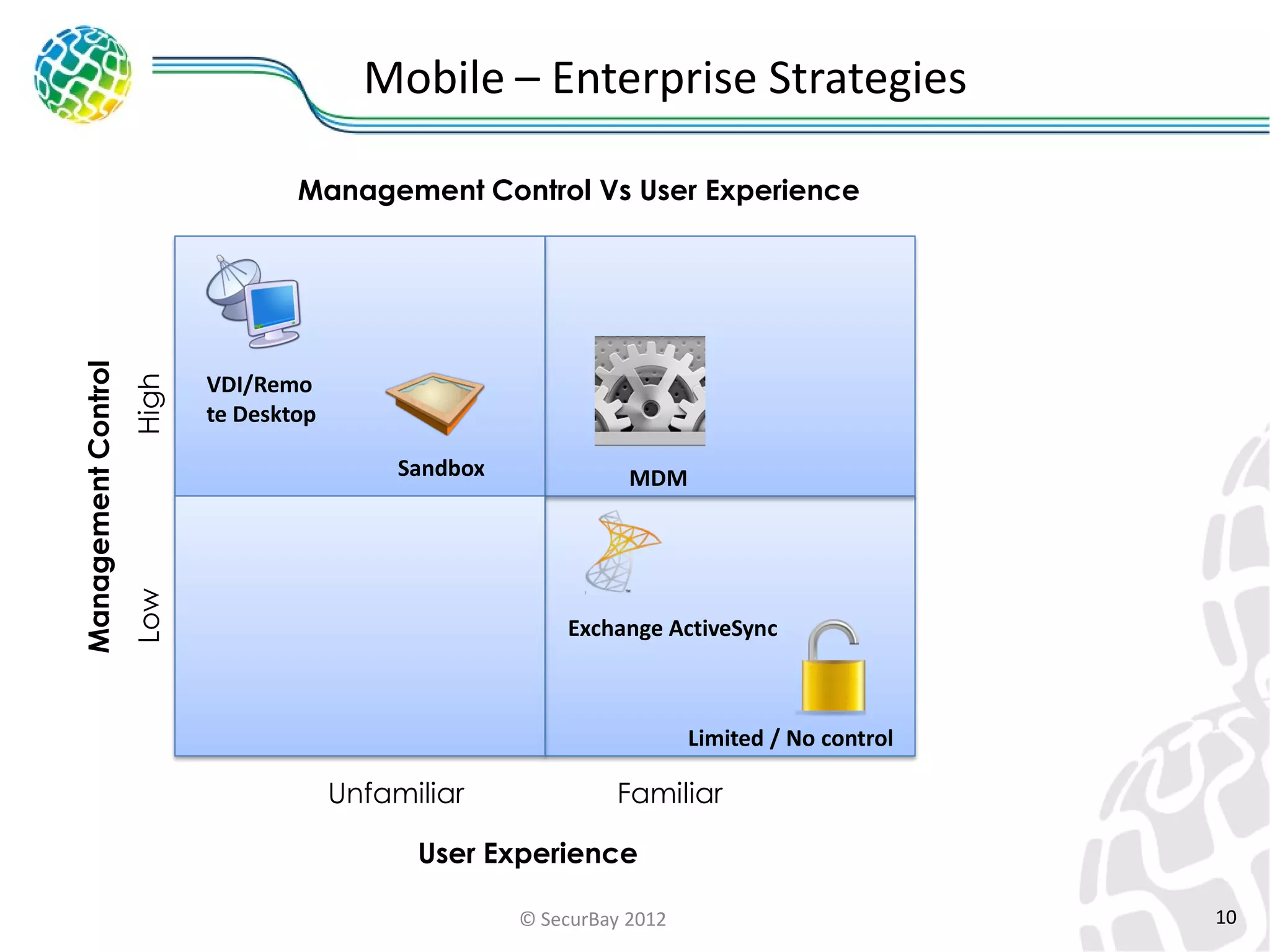 Mobile – Enterprise Strategies

Management Control Vs User Experience

Management Control

High

Low

VDI/Remote Desktop

Sandbox

MDM

Exchange ActiveSync

Limited / No control

Unfamiliar

Familiar

User Experience

© SecurBay 2012

10